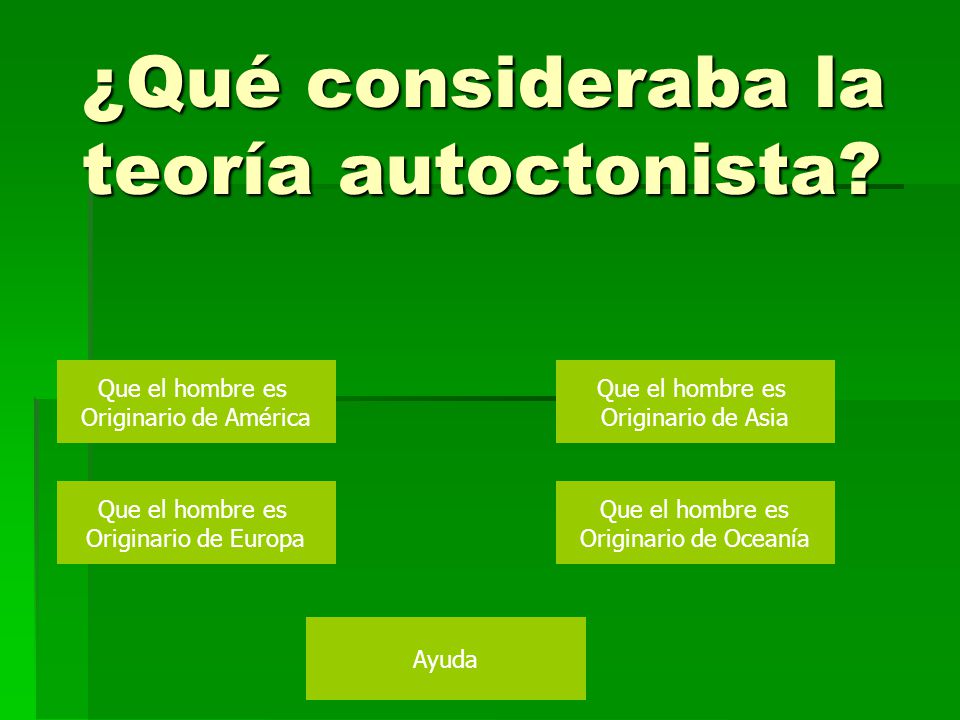 ¿Qué consideraba la teoría autoctonista?

Que el hombre es Originario de América

Que el hombre es Originario de Asia

Que el hombre es Originario de Europa

Que el hombre es Originario de Oceanía

Ayuda